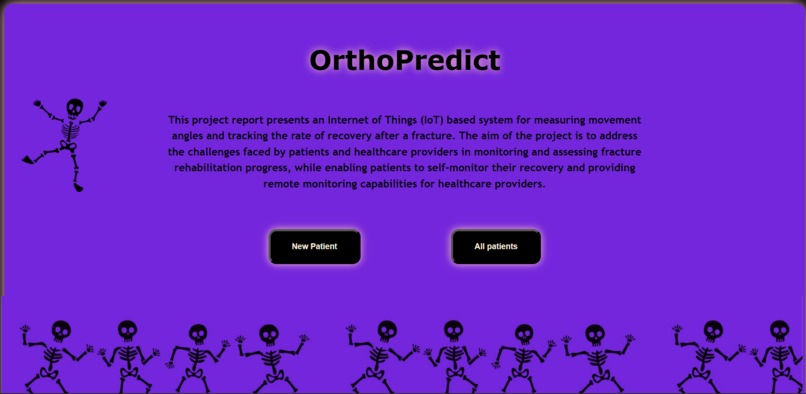 OrthoPredict

This project report presents an Internet of Things (IoT) based system for measuring movement angles and tracking the rate of recovery after a fracture. The aim of the project is to address the challenges faced by patients and healthcare providers in monitoring and assessing fracture rehabilitation progress, while enabling patients to self-monitor their recovery and providing remote monitoring capabilities for healthcare providers.

New Patient

All patients